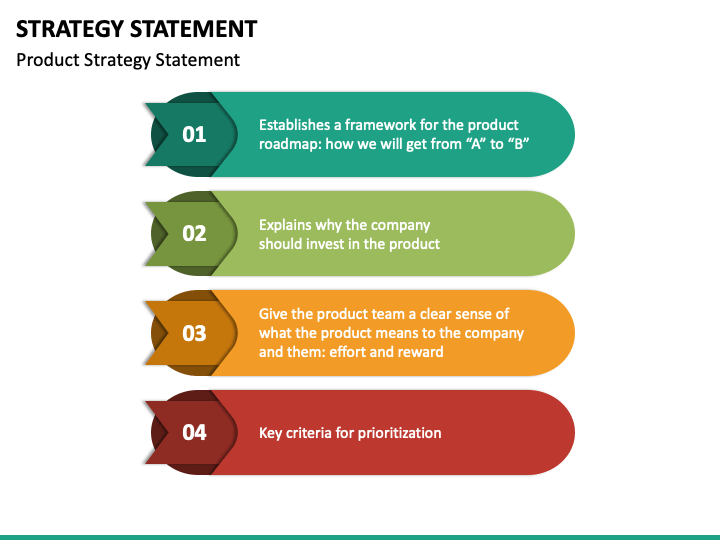 STRATEGY STATEMENT

Product Strategy Statement

01

Establishes a framework for the product roadmap: how we will get from “A” to “B”

02

Explains why the company should invest in the product

03

Give the product team a clear sense of what the product means to the company and them: effort and reward

04

Key criteria for prioritization